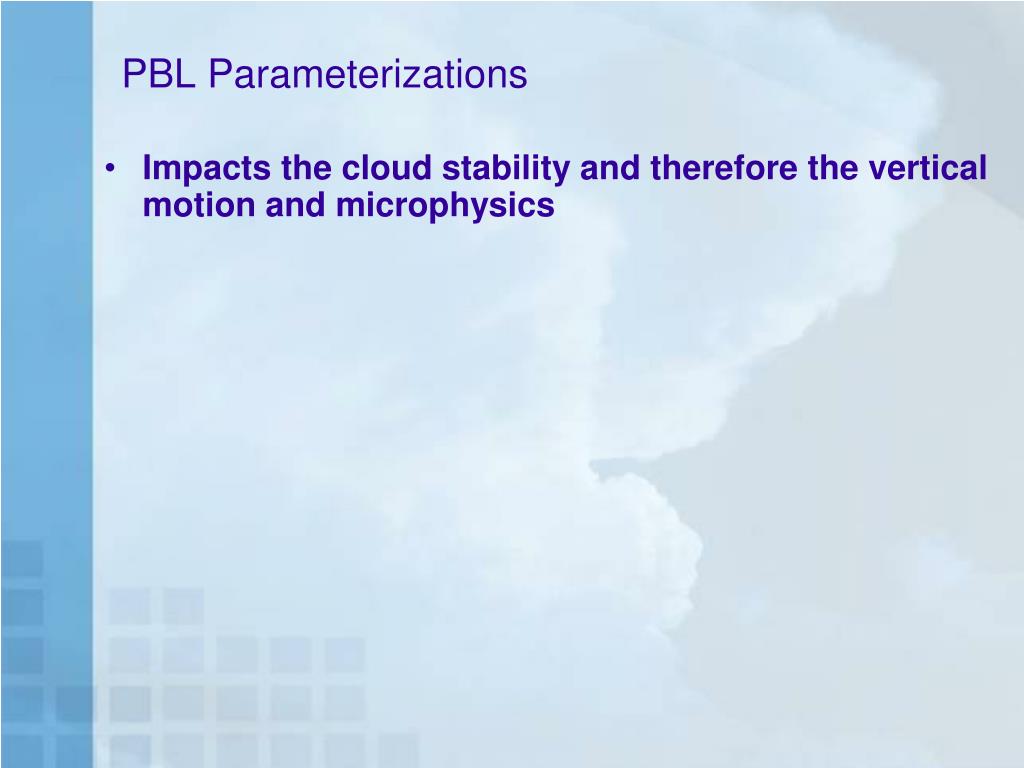 PBL Parameterizations

• Impacts the cloud stability and therefore the vertical motion and microphysics